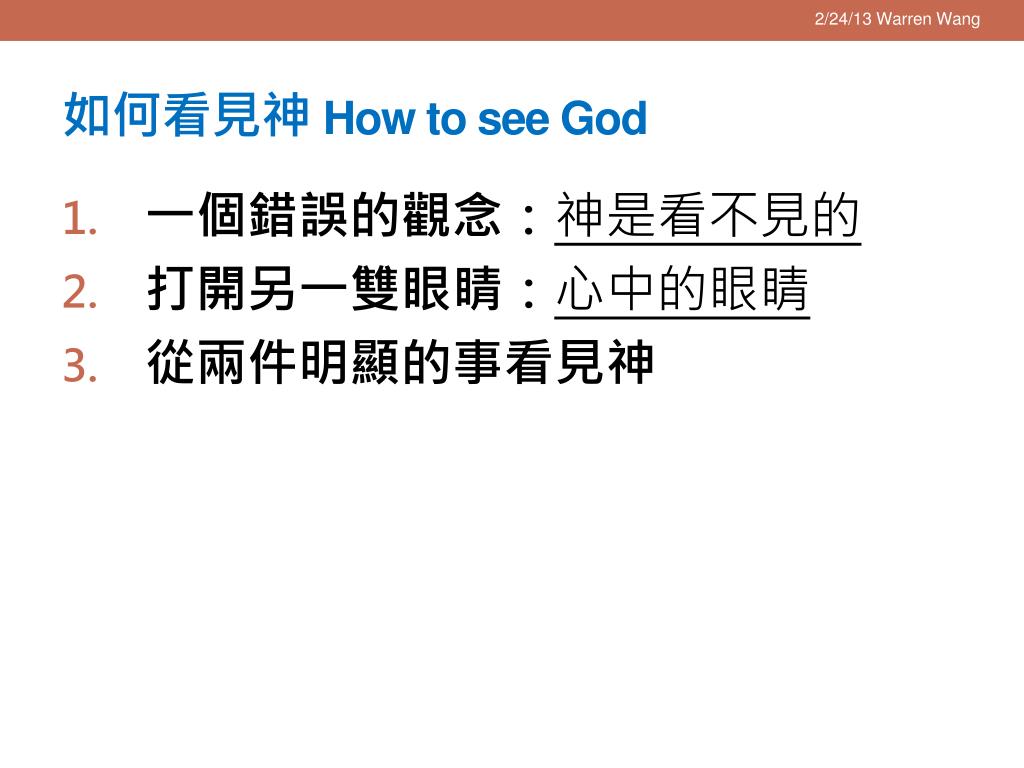 2/24/13 Warren Wang

如何看見神 How to see God

1. 一個錯誤的觀念：神是看不見的
2. 打開另一雙眼睛：心中的眼睛
3. 從兩件明顯的事看見神